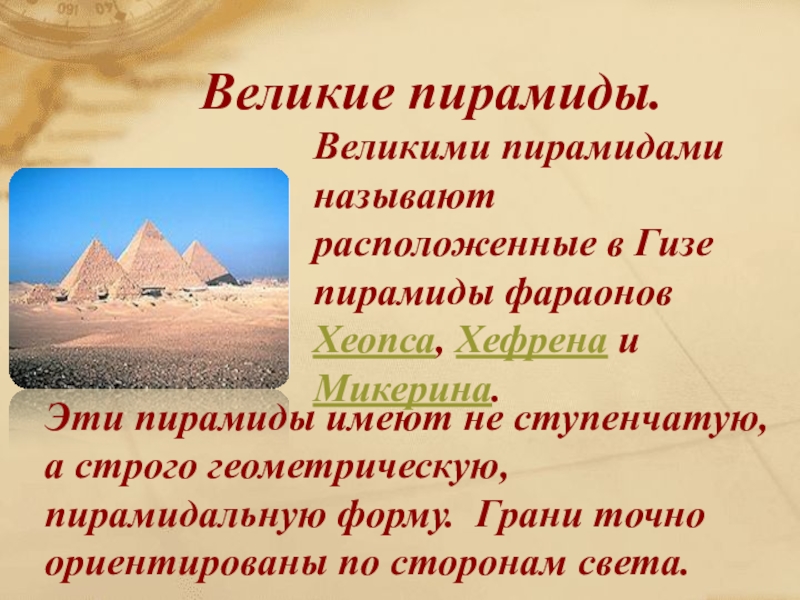 Великие пирамиды.

Великими пирамидами называют расположенные в Гизе пирамиды фараонов Хеопса, Хефрена и Микерина.

Эти пирамиды имеют не ступенчатую, а строго геометрическую, пирамидальную форму. Грани точно ориентированы по сторонам света.